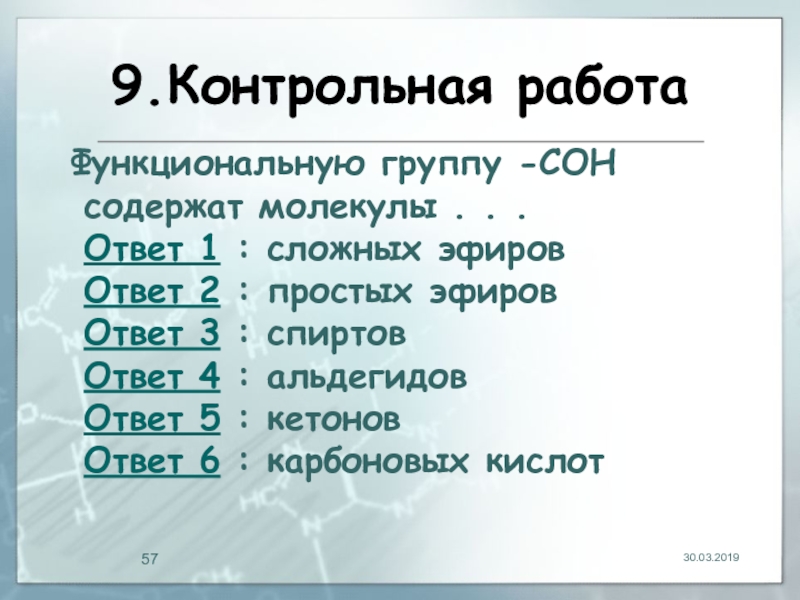 9.Контрольная работа

Функциональную группу -СОН содержат молекулы . . .

Ответ 1 : сложных эфиров
Ответ 2 : простых эфиров
Ответ 3 : спиртов
Ответ 4 : альдегидов
Ответ 5 : кетонов
Ответ 6 : карбоновых кислот

57

30.03.2019